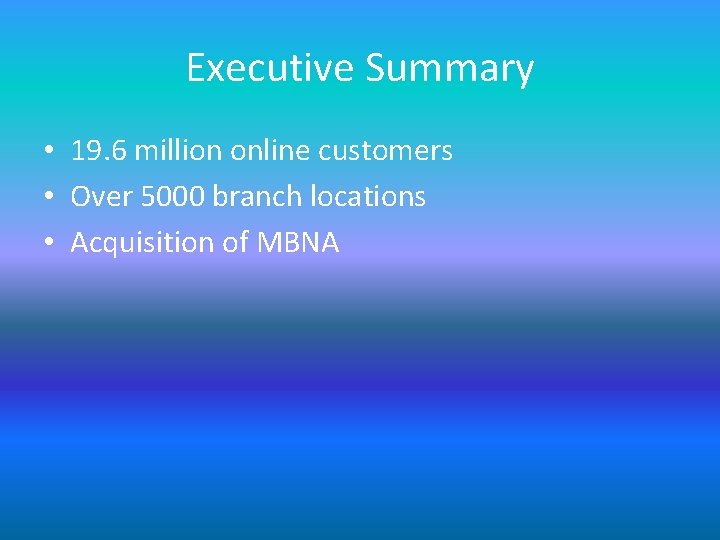 Executive Summary

• 19.6 million online customers
• Over 5000 branch locations
• Acquisition of MBNA